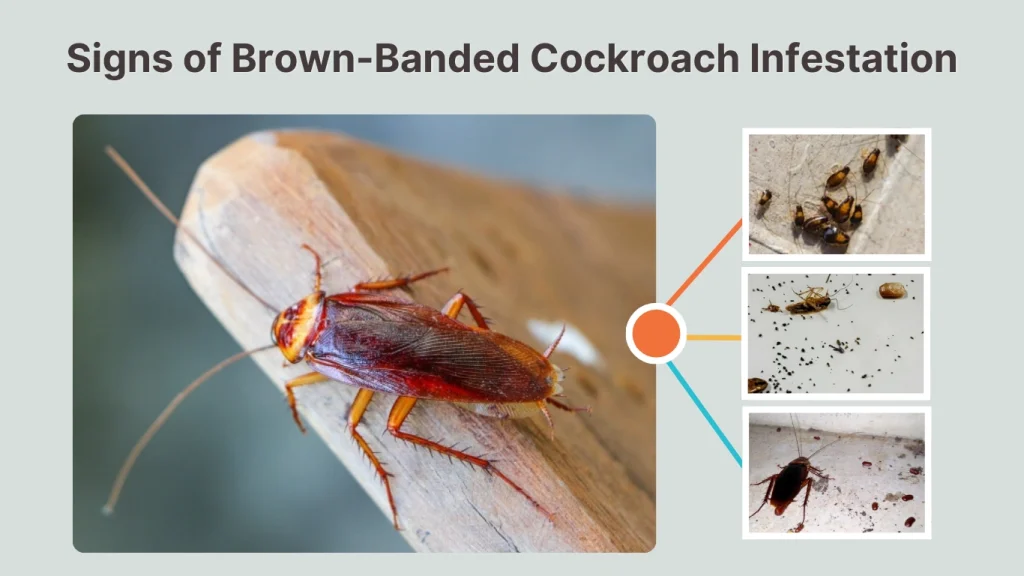 Signs of Brown-Banded Cockroach Infestation